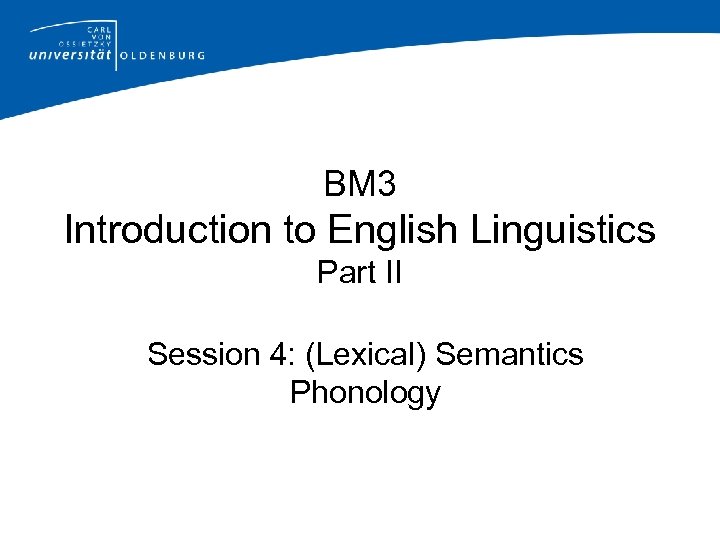 CARL VON OSSIETZKY universität OLDENBURG

BM3
Introduction to English Linguistics
Part II

Session 4: (Lexical) Semantics
Phonology